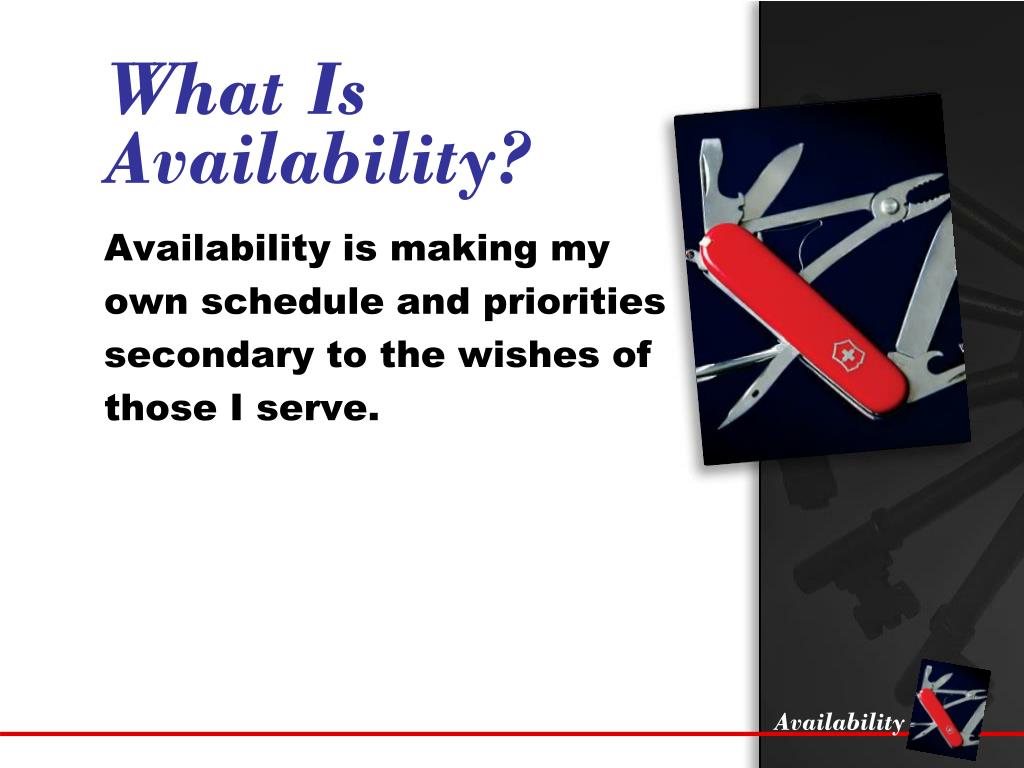 What Is Availability?

Availability is making my own schedule and priorities secondary to the wishes of those I serve.

Availability